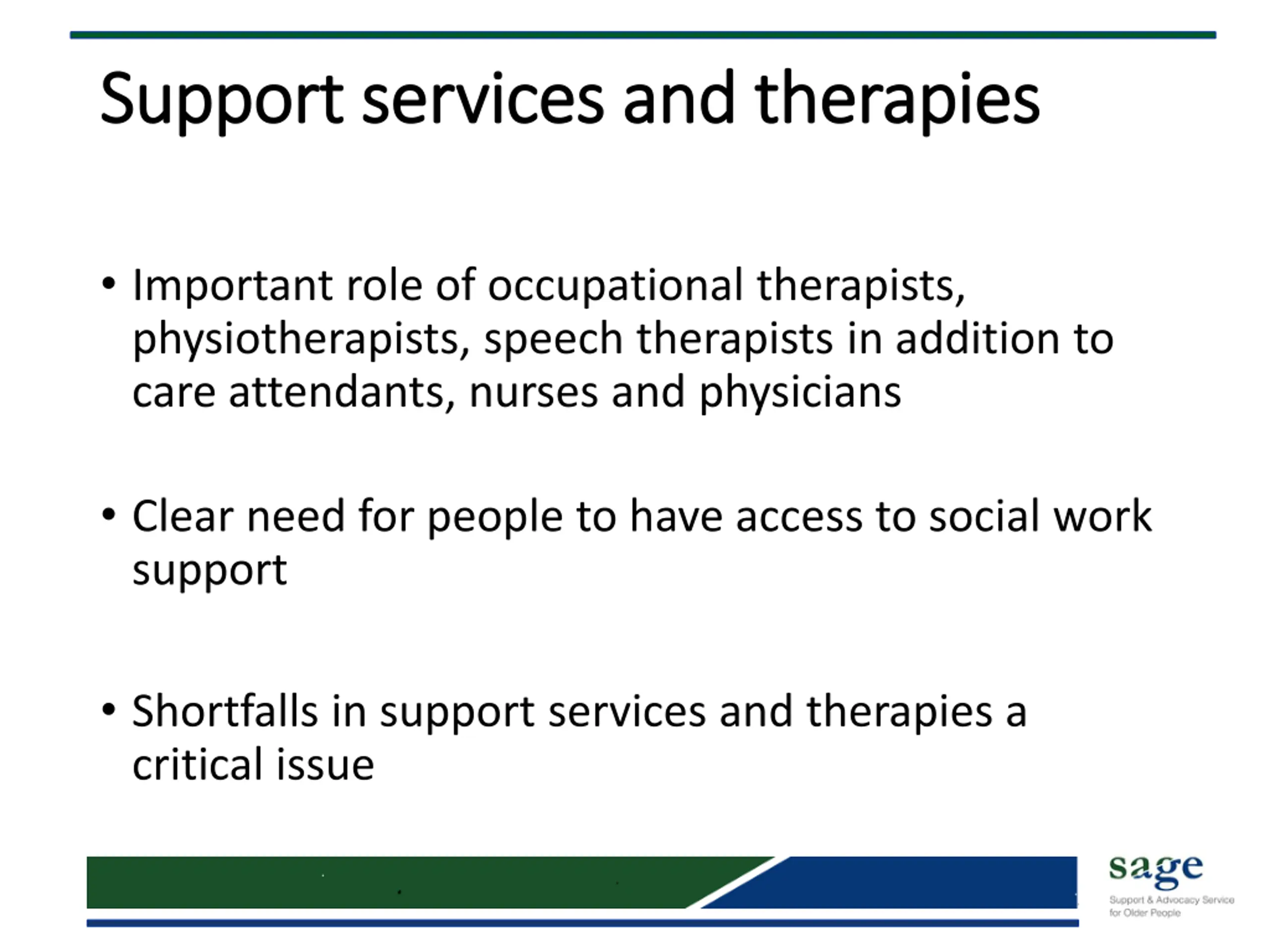 Support services and therapies

• Important role of occupational therapists, physiotherapists, speech therapists in addition to care attendants, nurses and physicians

• Clear need for people to have access to social work support

• Shortfalls in support services and therapies a critical issue

sage
Support & Advocacy Service for Older People